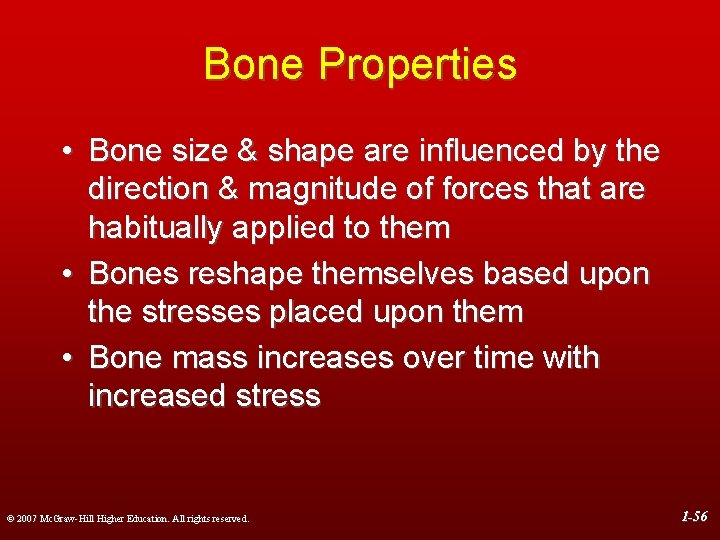 Bone Properties

• Bone size & shape are influenced by the direction & magnitude of forces that are habitually applied to them

• Bones reshape themselves based upon the stresses placed upon them

• Bone mass increases over time with increased stress

© 2007 McGraw-Hill Higher Education. All rights reserved.

1-56